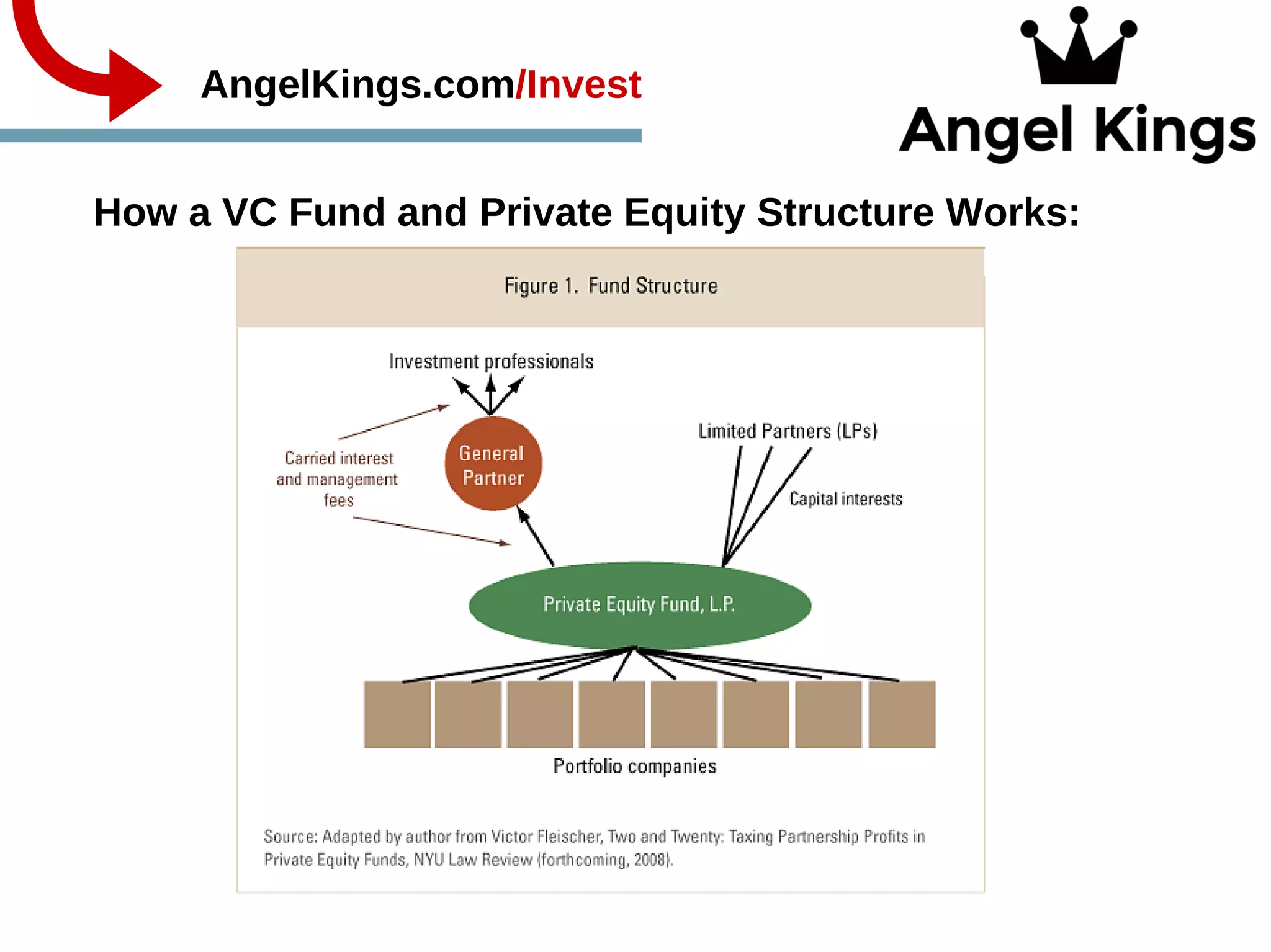 AngelKings.com/Invest

Angel Kings

How a VC Fund and Private Equity Structure Works:

Figure 1. Fund Structure

Investment professionals

Carried interest and management fees

General Partner

Limited Partners (LPs)

Capital interests

Private Equity Fund, L.P.

Portfolio companies

Source: Adapted by author from Victor Fleischer, Two and Twenty: Taxing Partnership Profits in Private Equity Funds, NYU Law Review (forthcoming, 2008).